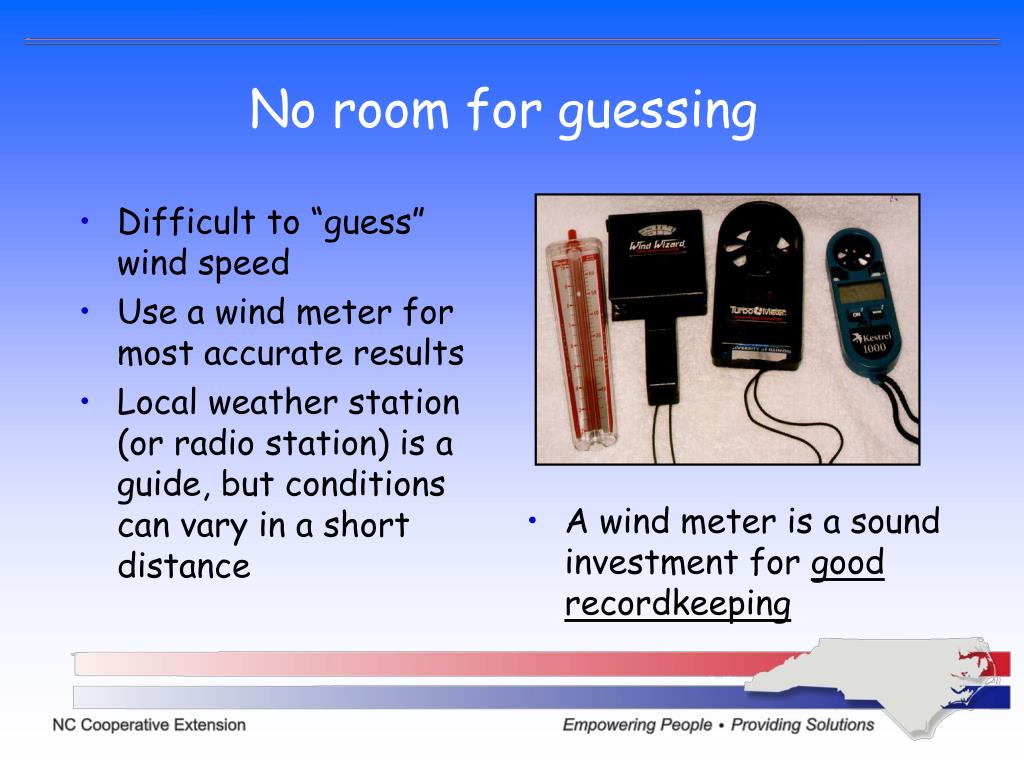 No room for guessing

• Difficult to “guess” wind speed
• Use a wind meter for most accurate results
• Local weather station (or radio station) is a guide, but conditions can vary in a short distance

Wind Wizard
Turbo Meter
Kestrel 1000

• A wind meter is a sound investment for good recordkeeping

NC Cooperative Extension
Empowering People • Providing Solutions